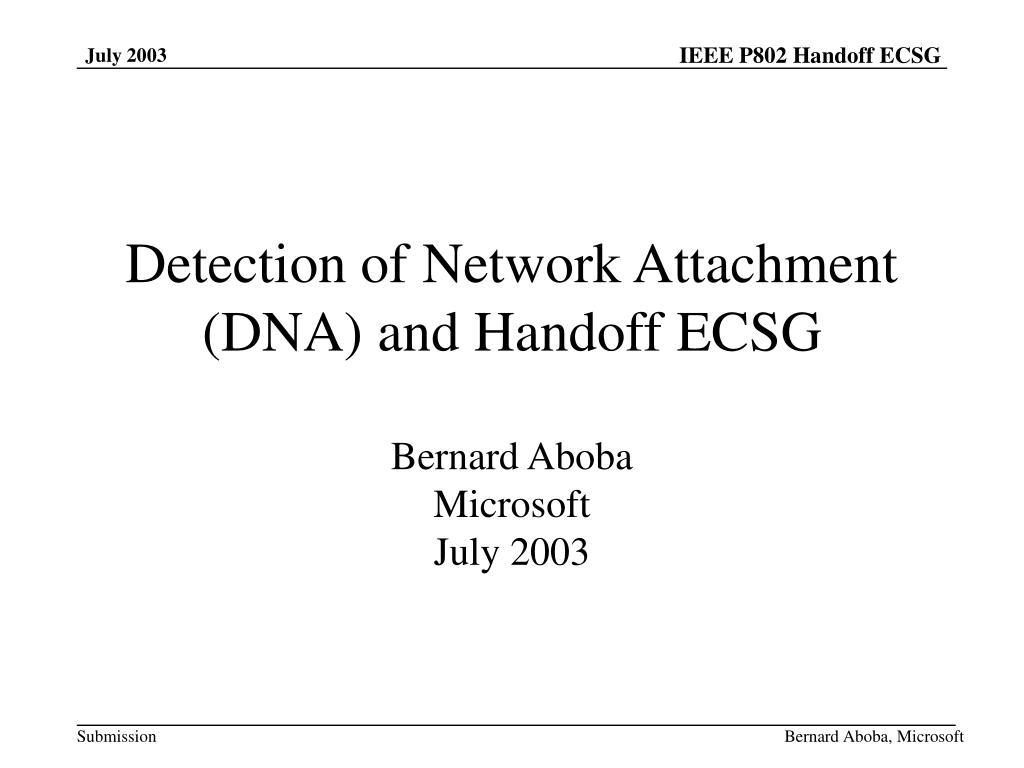 July 2003

IEEE P802 Handoff ECSG

Detection of Network Attachment (DNA) and Handoff ECSG

Bernard Aboba
Microsoft
July 2003

Submission

Bernard Aboba, Microsoft